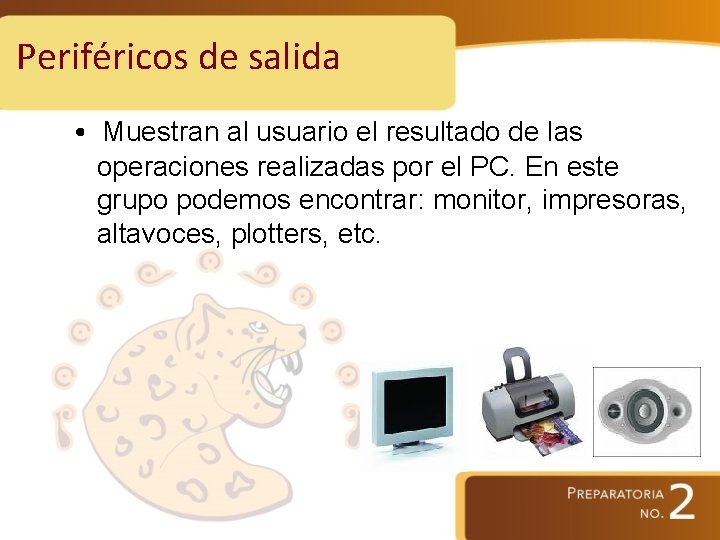 Periféricos de salida

• Muestran al usuario el resultado de las operaciones realizadas por el PC. En este grupo podemos encontrar: monitor, impresoras, altavoces, plotters, etc.

PREPARATORIA NO. 2